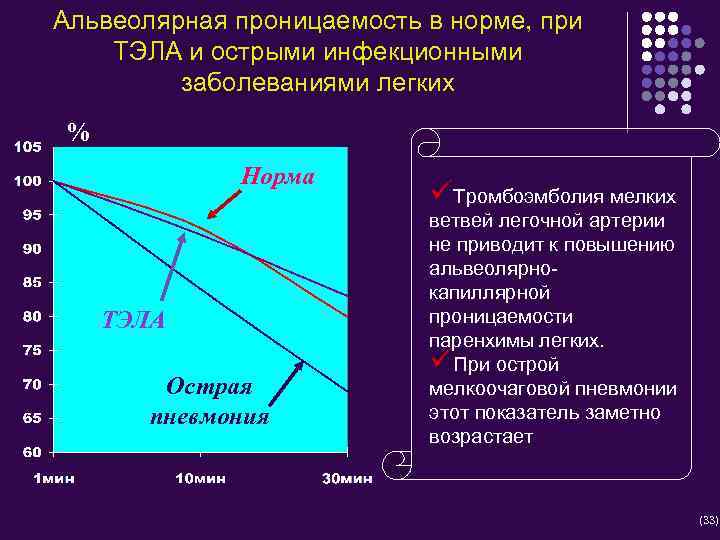 Альвеолярная проницаемость в норме, при ТЭЛА и острыми инфекционными заболеваниями легких

%

105
100
95
90
85
80
75
70
65
60

1мин
10мин
30мин

Норма

ТЭЛА

Острая пневмония

✓Тромбоэмболия мелких ветвей легочной артерии не приводит к повышению альвеолярно-капиллярной проницаемости паренхимы легких.
✓При острой мелкоочаговой пневмонии этот показатель заметно возрастает

(33)